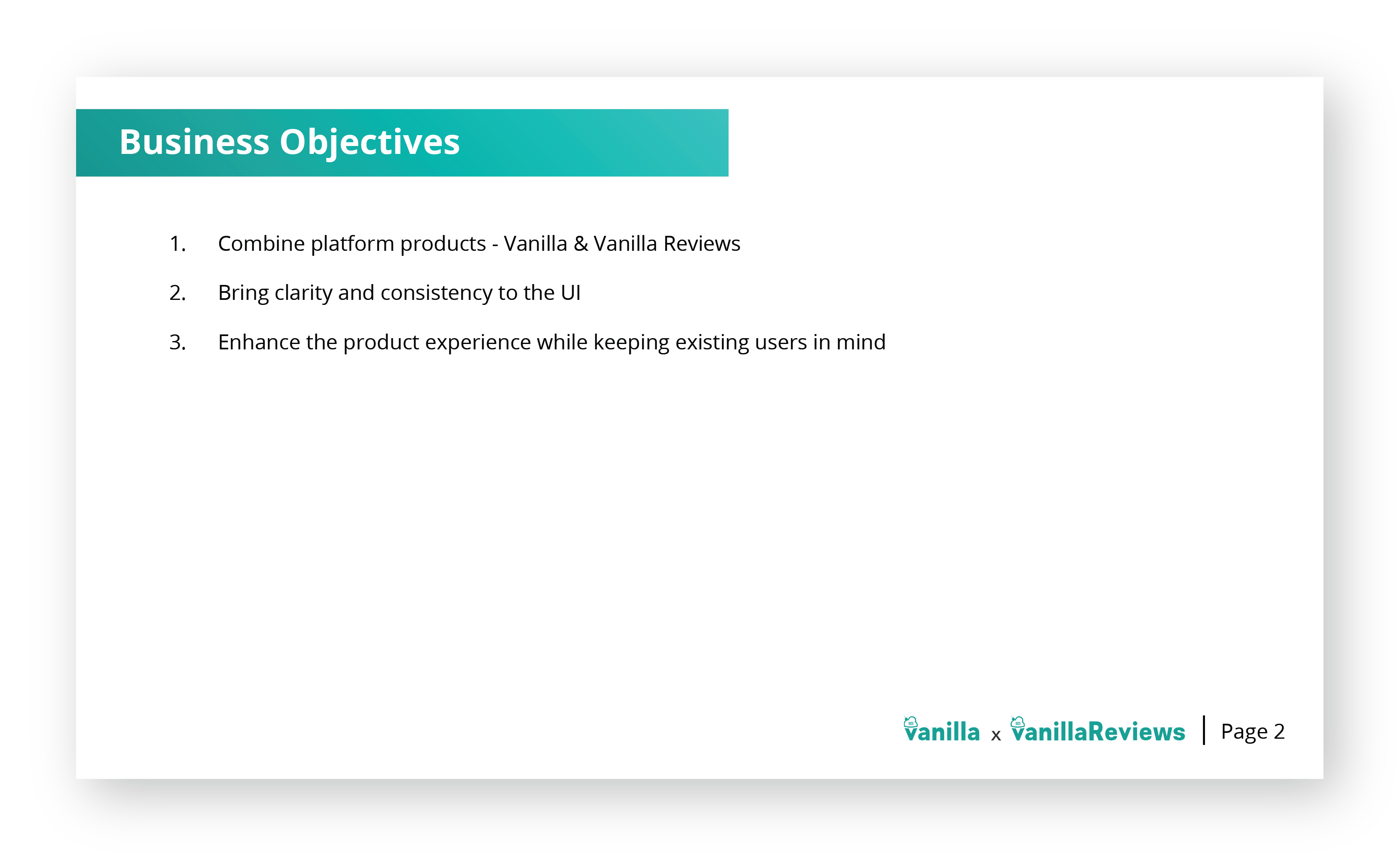 Business Objectives

1. Combine platform products - Vanilla & Vanilla Reviews
2. Bring clarity and consistency to the UI
3. Enhance the product experience while keeping existing users in mind

vanilla x vanillaReviews | Page 2